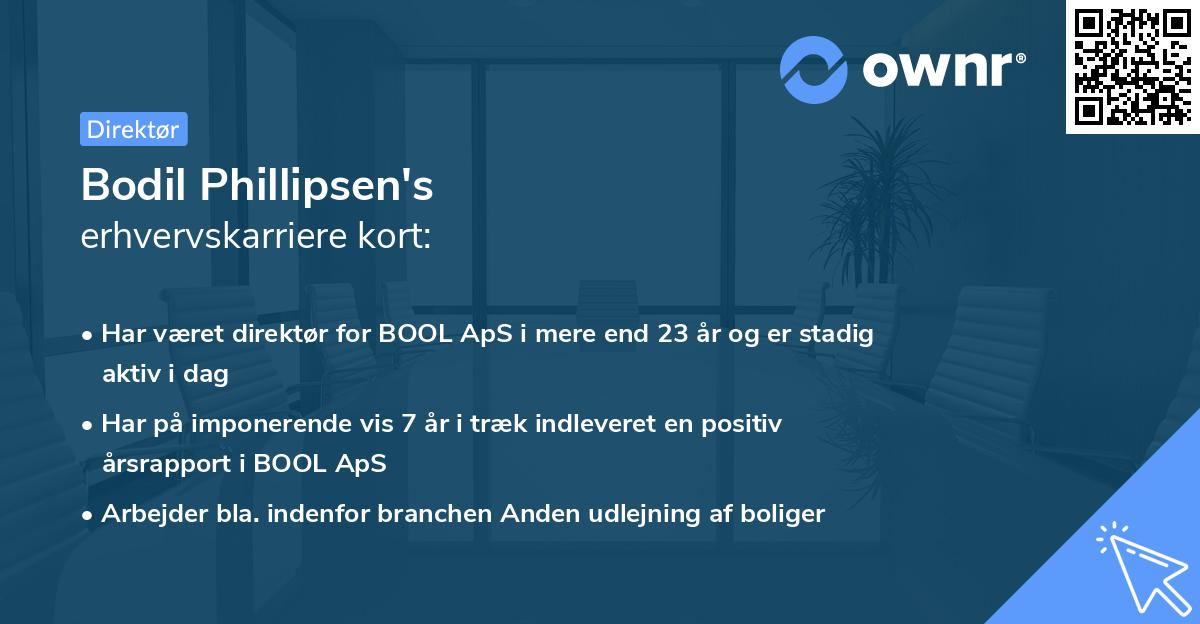 ownr®

Direktør

Bodil Phillipsen's
erhvervskarriere kort:

• Har været direktør for BOOL ApS i mere end 23 år og er stadig aktiv i dag

• Har på imponerende vis 7 år i træk indleveret en positiv årsrapport i BOOL ApS

• Arbejder bla. indenfor branchen Anden udlejning af boliger